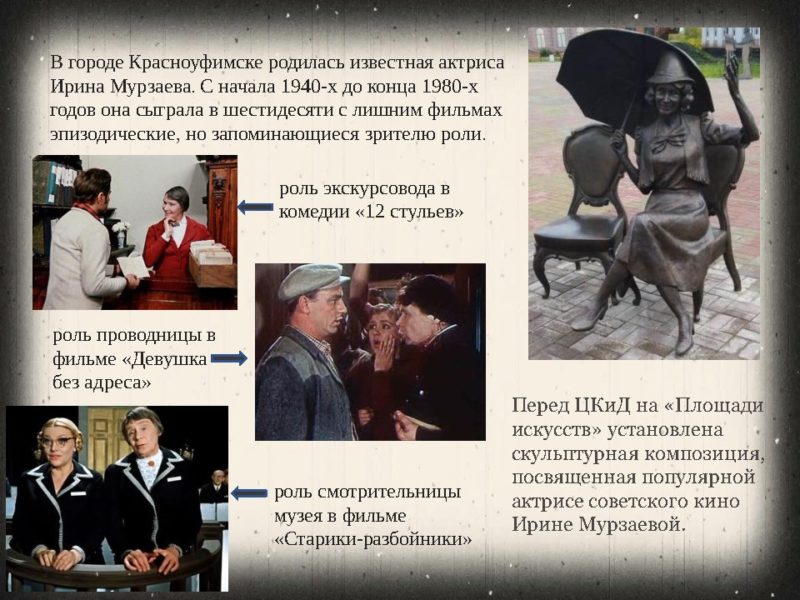 В городе Красноуфимске родилась известная актриса Ирина Мурзаева. С начала 1940-х до конца 1980-х годов она сыграла в шестидесяти с лишним фильмах эпизодические, но запоминающиеся зрителю роли.

роль экскурсовода в комедии «12 стульев»

роль проводницы в фильме «Девушка без адреса»

роль смотрительницы музея в фильме «Старики-разбойники»

Перед ЦКиД на «Площади искусств» установлена скульптурная композиция, посвященная популярной актрисе советского кино Ирине Мурзаевой.